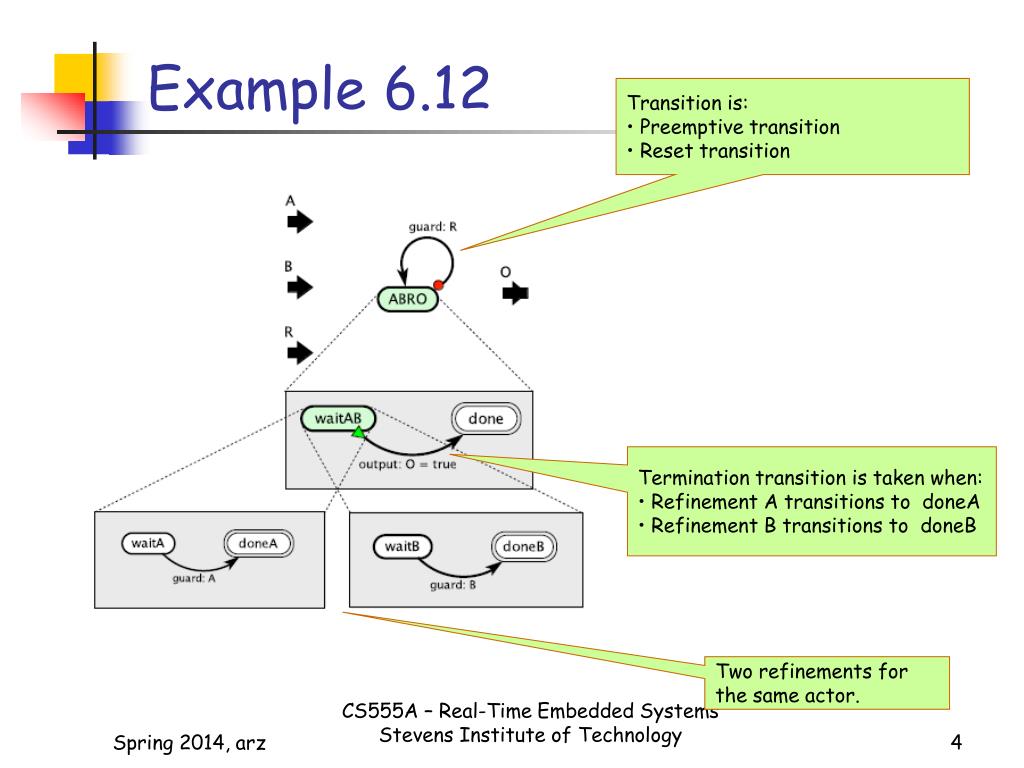 Example 6.12

Transition is:
• Preemptive transition
• Reset transition

A

B

R

guard: R

ABRO

O

waitAB

done

output: O = true

Termination transition is taken when:
• Refinement A transitions to doneA
• Refinement B transitions to doneB

waitA

doneA

guard: A

waitB

doneB

guard: B

Two refinements for the same actor.

Spring 2014, arz

CS555A – Real-Time Embedded Systems
Stevens Institute of Technology

4